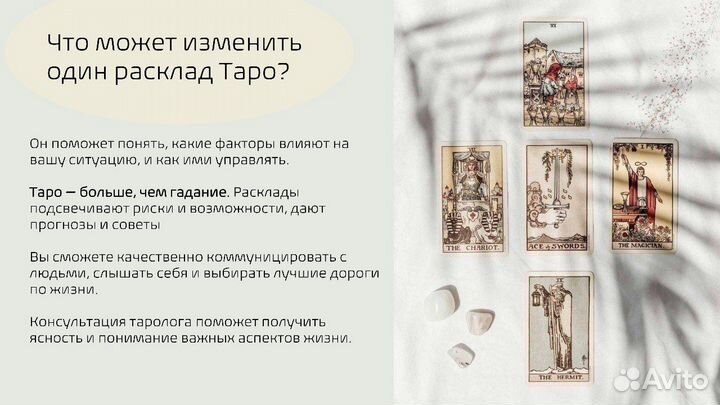 Что может изменить один расклад Таро?

Он поможет понять, какие факторы влияют на вашу ситуацию, и как ими управлять.

Таро — больше, чем гадание. Расклады подсвечивают риски и возможности, дают прогнозы и советы

Вы сможете качественно коммуницировать с людьми, слышать себя и выбирать лучшие дороги по жизни.

Консультация таролога поможет получить ясность и понимание важных аспектов жизни.

THE CHARIOT.

ACE of SWORDS.

THE MAGICIAN.

THE HERMIT.

Avito